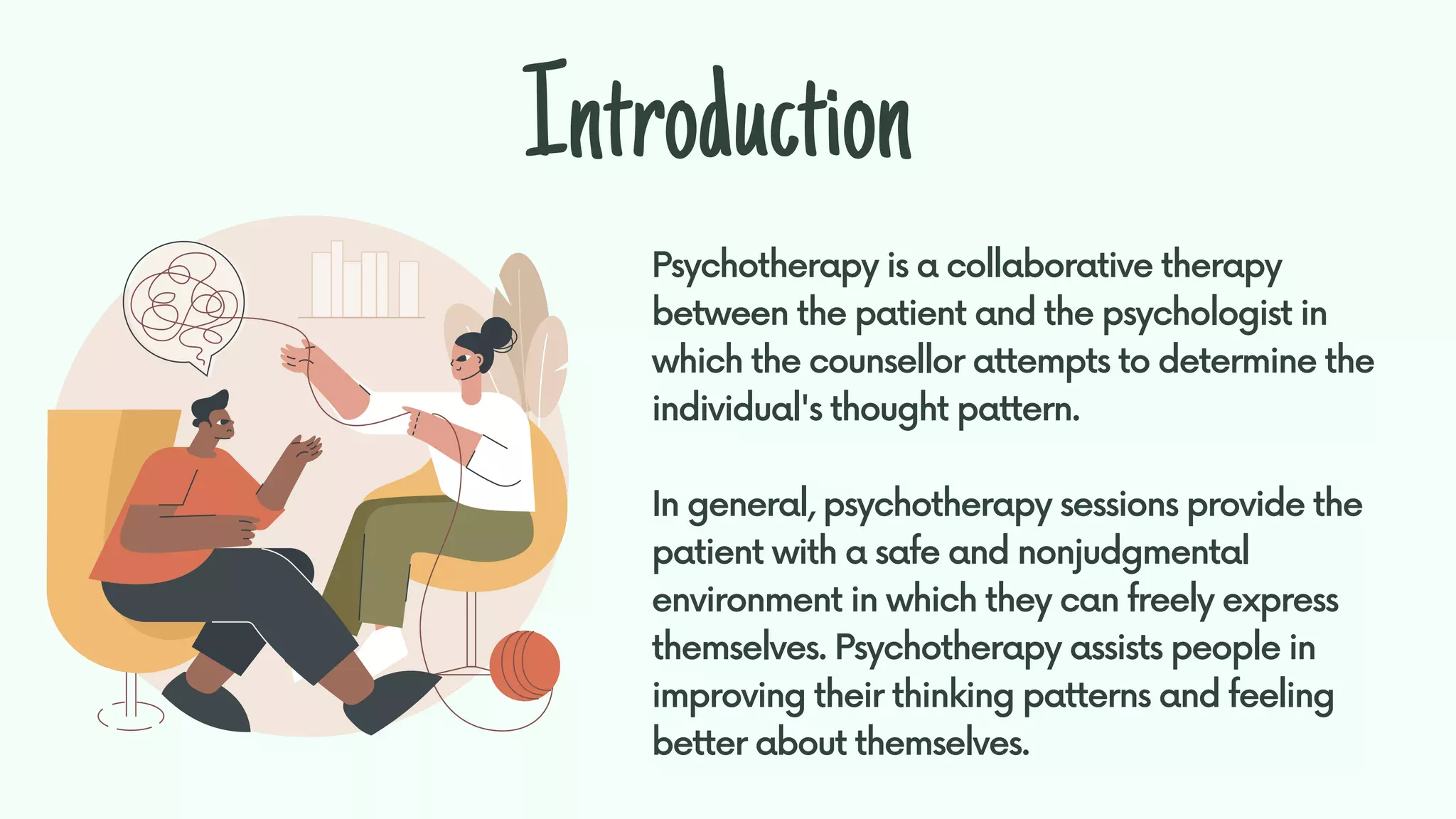 Introduction

Psychotherapy is a collaborative therapy between the patient and the psychologist in which the counsellor attempts to determine the individual's thought pattern.

In general, psychotherapy sessions provide the patient with a safe and nonjudgmental environment in which they can freely express themselves. Psychotherapy assists people in improving their thinking patterns and feeling better about themselves.